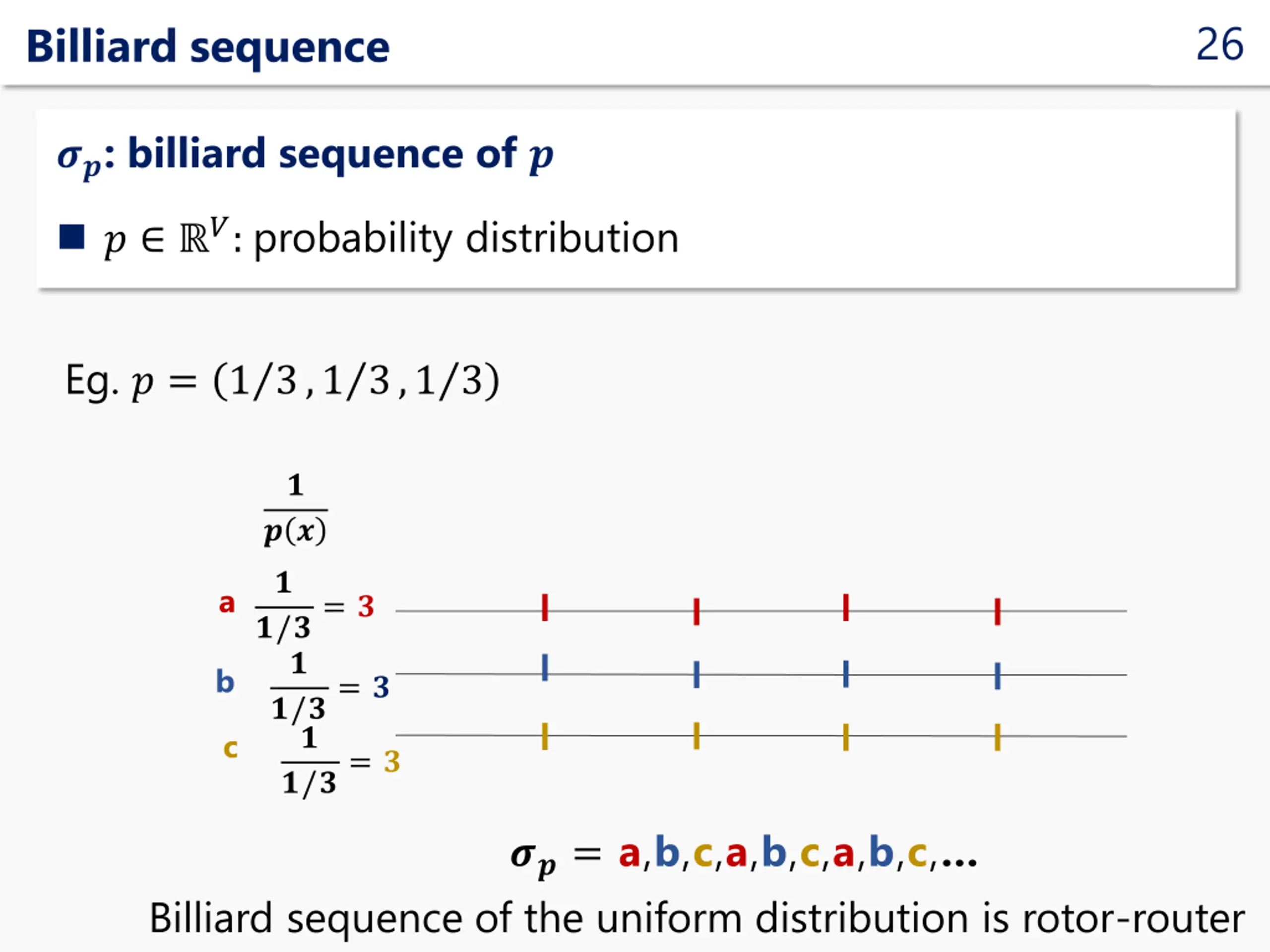 Billiard sequence

26

$\sigma_p$: billiard sequence of $p$

■ $p \in \mathbb{R}^V$: probability distribution

Eg. $p = (1/3, 1/3, 1/3)$

$\frac{1}{p(x)}$

a $\frac{1}{1/3} = 3$

b $\frac{1}{1/3} = 3$

c $\frac{1}{1/3} = 3$

$\sigma_p =$ a,b,c,a,b,c,a,b,c,...

Billiard sequence of the uniform distribution is rotor-router